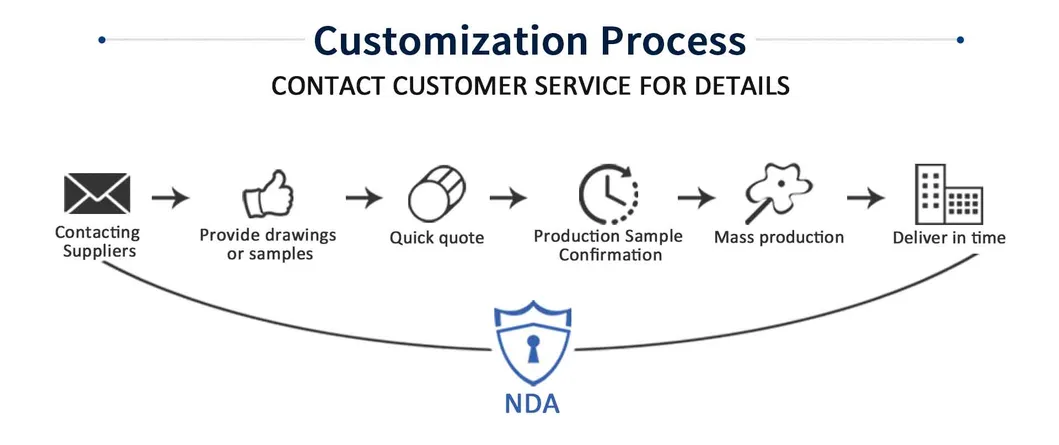 Customization Process

CONTACT CUSTOMER SERVICE FOR DETAILS

Contacting Suppliers

Provide drawings or samples

Quick quote

Production Sample Confirmation

Mass production

Deliver in time

NDA